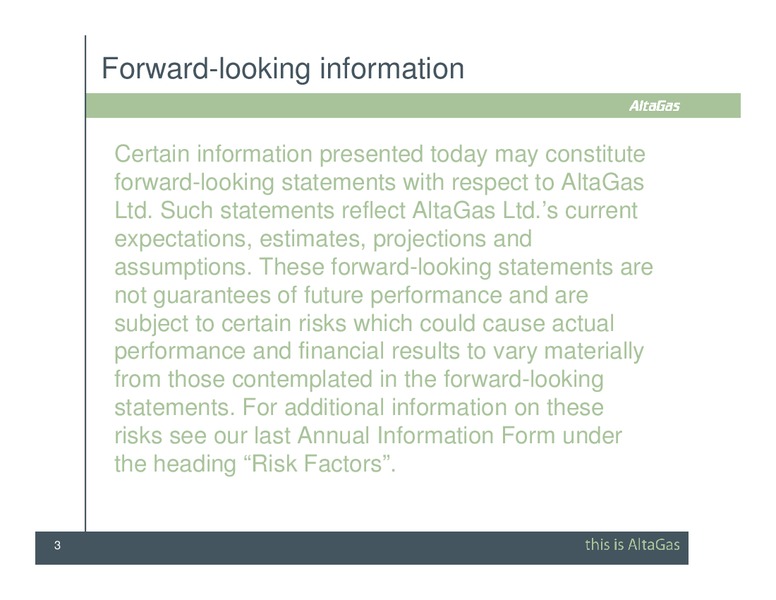 Forward-looking information

AltaGas

Certain information presented today may constitute forward-looking statements with respect to AltaGas Ltd. Such statements reflect AltaGas Ltd.’s current expectations, estimates, projections and assumptions. These forward-looking statements are not guarantees of future performance and are subject to certain risks which could cause actual performance and financial results to vary materially from those contemplated in the forward-looking statements. For additional information on these risks see our last Annual Information Form under the heading “Risk Factors”.

3

this is AltaGas